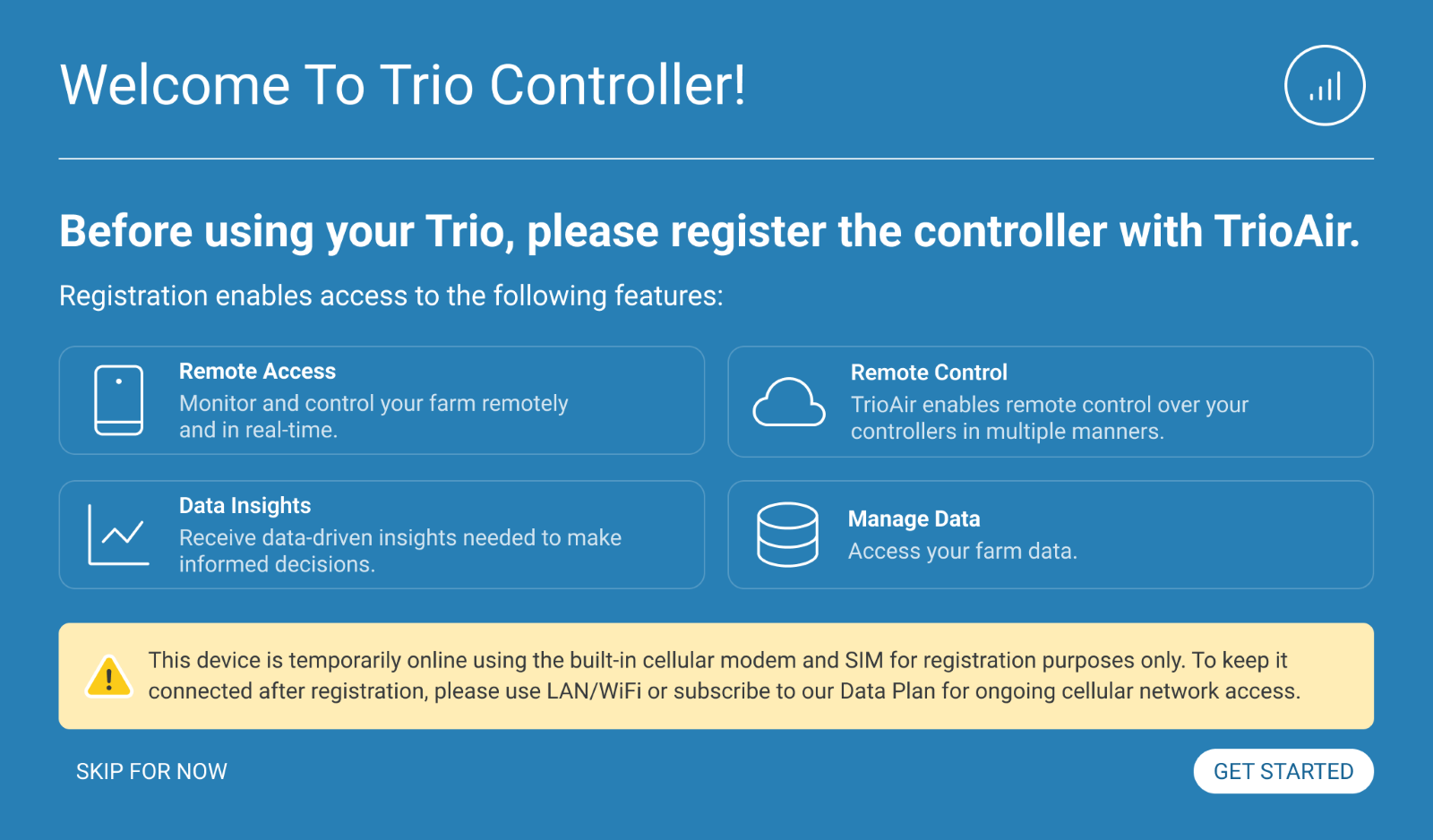 Welcome To Trio Controller!

Before using your Trio, please register the controller with TrioAir.

Registration enables access to the following features:

Remote Access
Monitor and control your farm remotely and in real-time.

Remote Control
TrioAir enables remote control over your controllers in multiple manners.

Data Insights
Receive data-driven insights needed to make informed decisions.

Manage Data
Access your farm data.

This device is temporarily online using the built-in cellular modem and SIM for registration purposes only. To keep it connected after registration, please use LAN/WiFi or subscribe to our Data Plan for ongoing cellular network access.

SKIP FOR NOW

GET STARTED